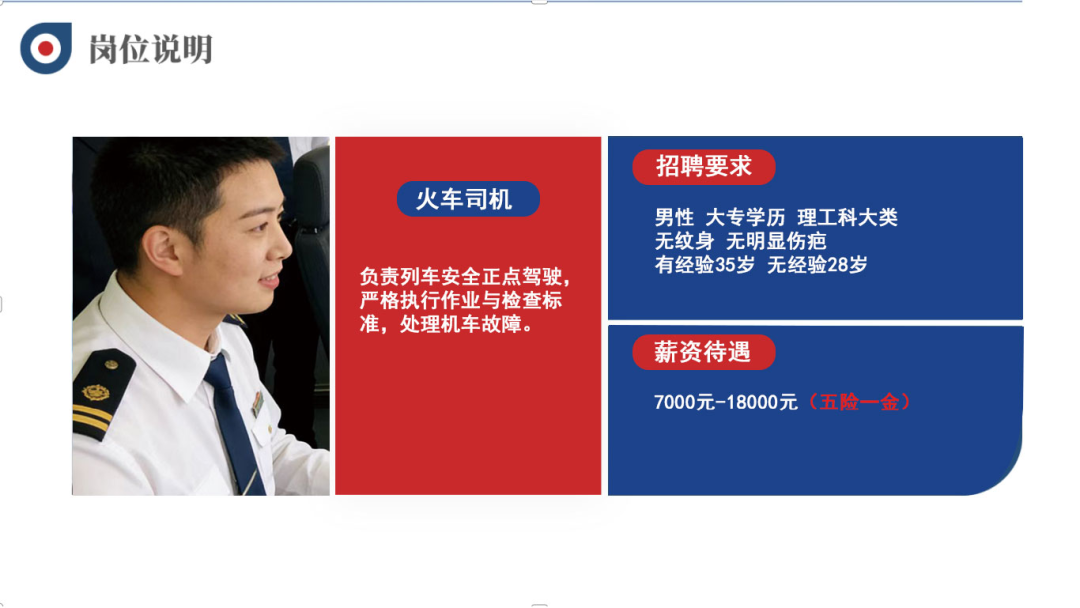 岗位说明

火车司机

负责列车安全正点驾驶，严格执行作业与检查标准，处理机车故障。

招聘要求

男性 大专学历 理工科大类
无纹身 无明显伤疤
有经验35岁 无经验28岁

薪资待遇

7000元-18000元（五险一金）